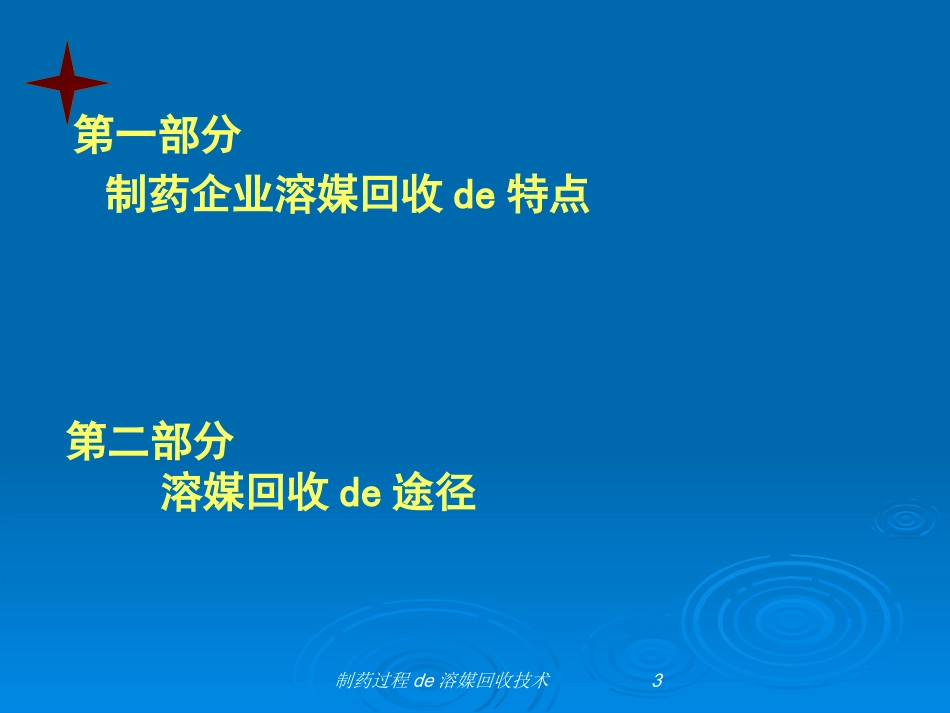 第一部分

制药企业溶媒回收 de 特点

第二部分

溶媒回收 de 途径

制药过程 de 溶媒回收技术 3